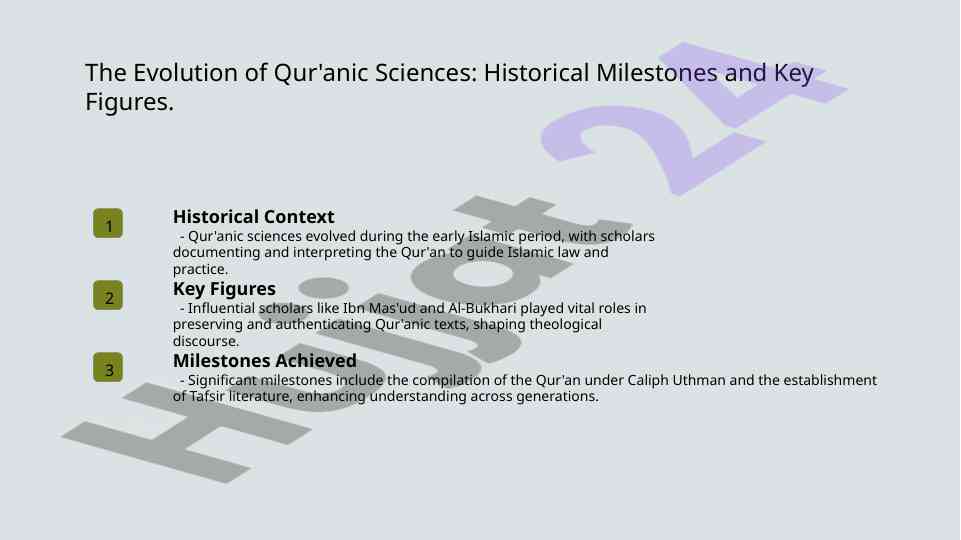 The Evolution of Qur'anic Sciences: Historical Milestones and Key Figures.

1

Historical Context

- Qur'anic sciences evolved during the early Islamic period, with scholars documenting and interpreting the Qur'an to guide Islamic law and practice.

2

Key Figures

- Influential scholars like Ibn Mas'ud and Al-Bukhari played vital roles in preserving and authenticating Qur'anic texts, shaping theological discourse.

3

Milestones Achieved

- Significant milestones include the compilation of the Qur'an under Caliph Uthman and the establishment of Tafsir literature, enhancing understanding across generations.

Hujjat 24